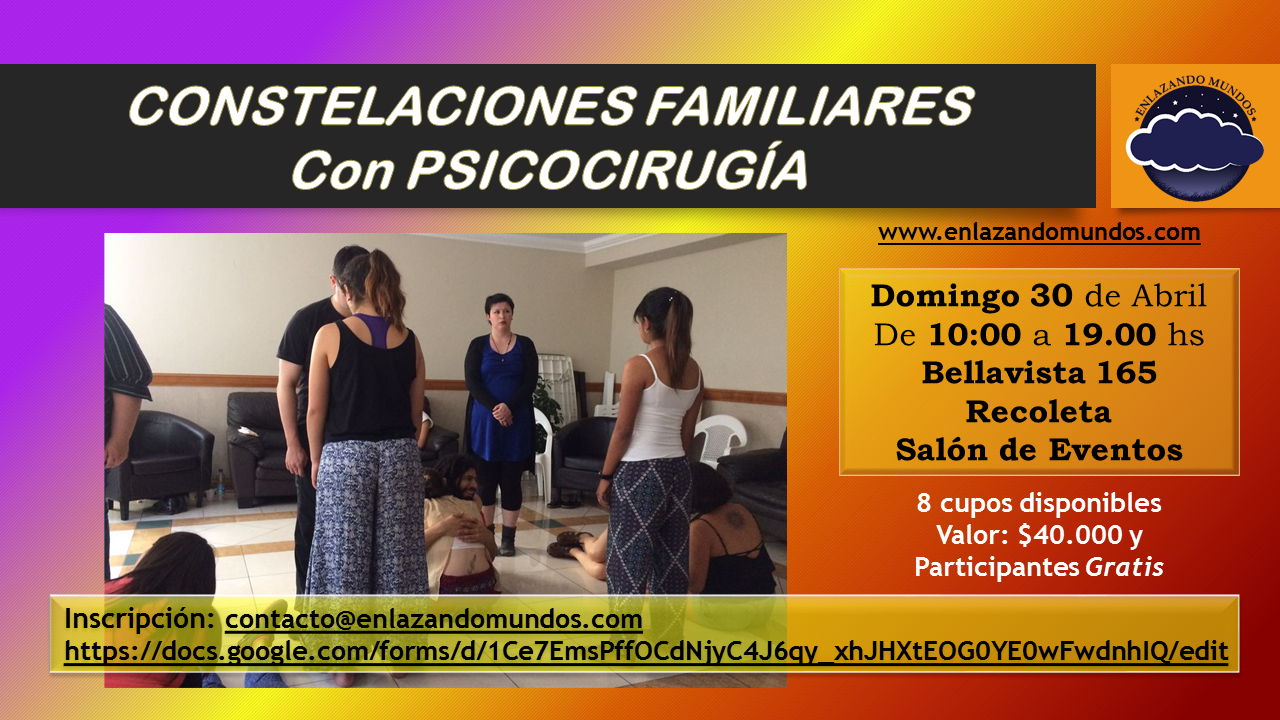 CONSTELACIONES FAMILIARES
Con PSICOCIRUGÍA

ENLAZANDO MUNDOS

www.enlazandomundos.com

Domingo 30 de Abril
De 10:00 a 19.00 hs
Bellavista 165
Recoleta
Salón de Eventos

8 cupos disponibles
Valor: $40.000 y
Participantes Gratis

Inscripción: contacto@enlazandomundos.com
https://docs.google.com/forms/d/1Ce7EmsPffOCdNjyC4J6qy_xhJHXtEOG0YE0wFwdnhIQ/edit